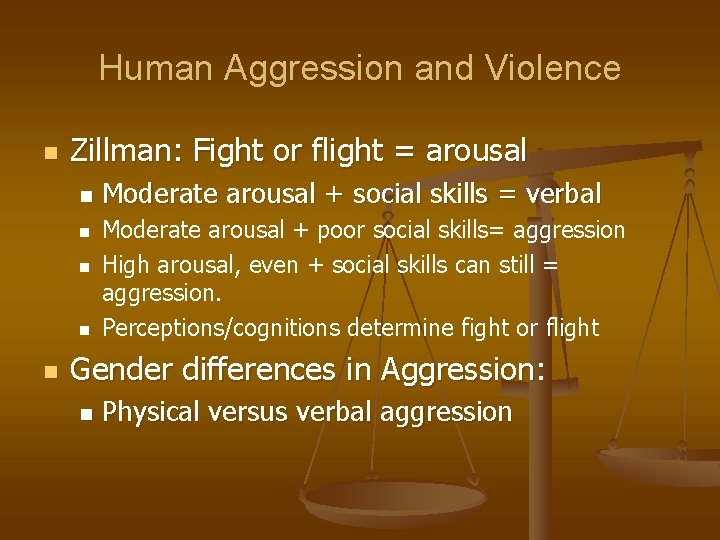 Human Aggression and Violence

- Zillman: Fight or flight = arousal
  - Moderate arousal + social skills = verbal
  - Moderate arousal + poor social skills= aggression
  - High arousal, even + social skills can still = aggression.
  - Perceptions/cognitions determine fight or flight
- Gender differences in Aggression:
  - Physical versus verbal aggression